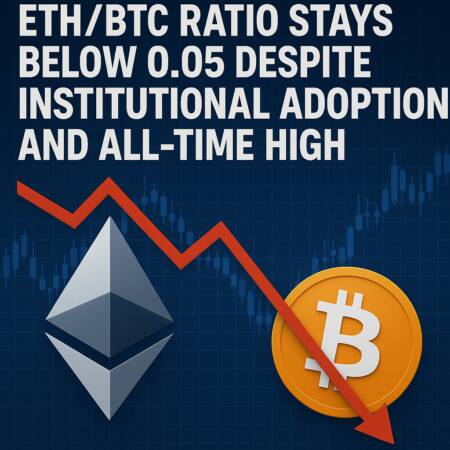 ETH/BTC RATIO STAYS BELOW 0.05 DESPITE INSTITUTIONAL ADOPTION AND ALL-TIME HIGH